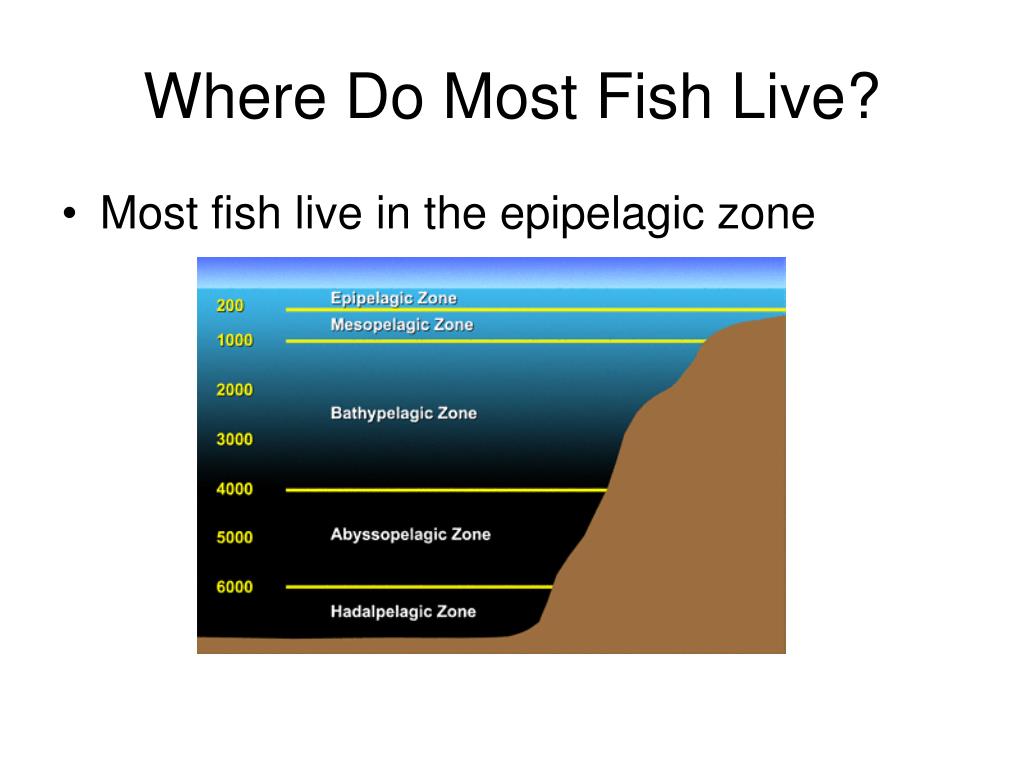 Where Do Most Fish Live?

• Most fish live in the epipelagic zone

200
Epipelagic Zone
Mesopelagic Zone
1000
2000
Bathypelagic Zone
3000
4000
5000
Abyssopelagic Zone
6000
Hadalpelagic Zone